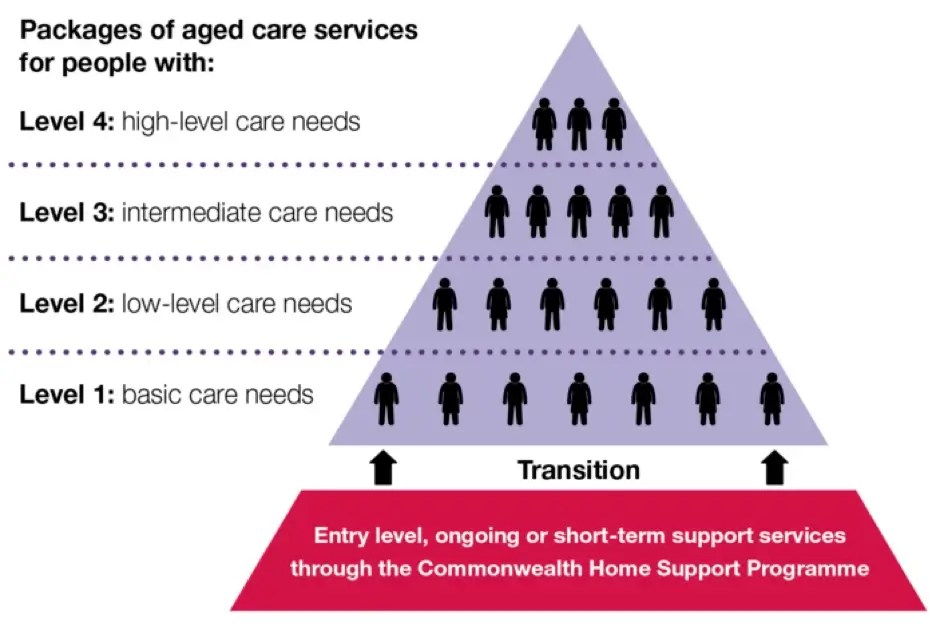 Packages of aged care services for people with:

Level 4: high-level care needs

Level 3: intermediate care needs

Level 2: low-level care needs

Level 1: basic care needs

Transition

Entry level, ongoing or short-term support services through the Commonwealth Home Support Programme